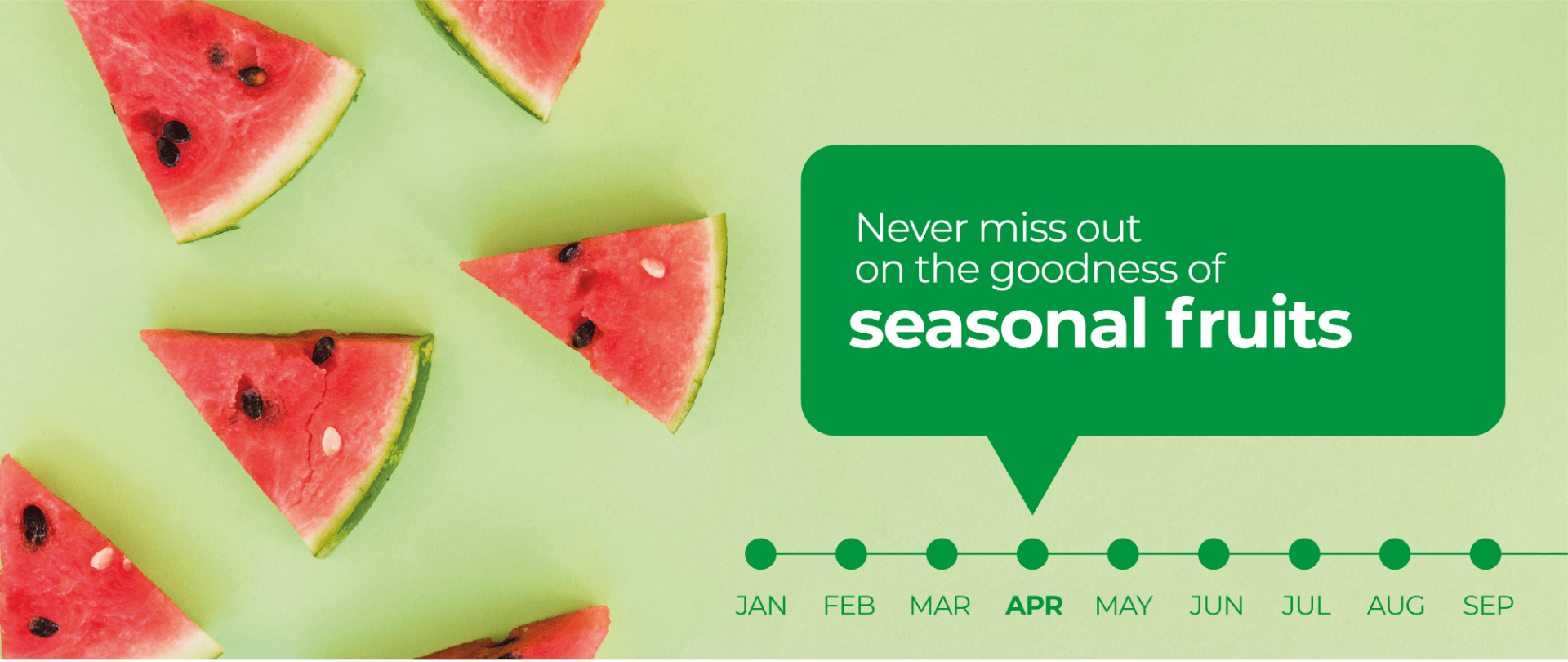 Never miss out on the goodness of seasonal fruits

JAN FEB MAR APR MAY JUN JUL AUG SEP